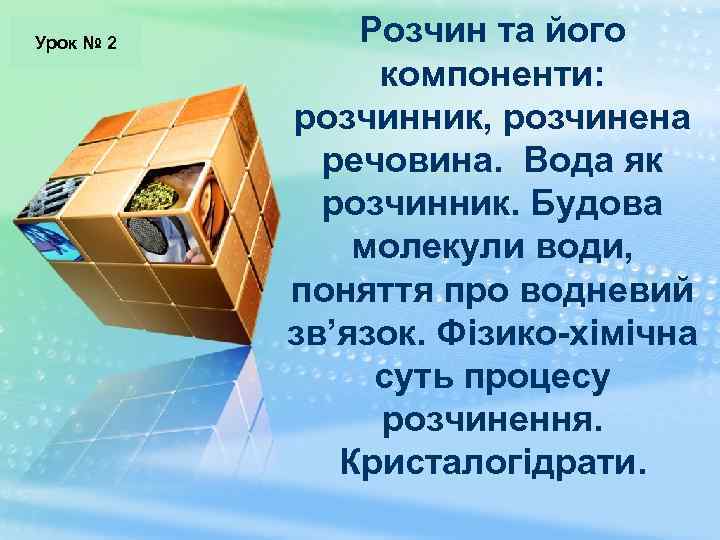 Урок № 2

Розчин та його компоненти: розчинник, розчинена речовина. Вода як розчинник. Будова молекули води, поняття про водневий зв’язок. Фізико-хімічна суть процесу розчинення. Кристалогідрати.